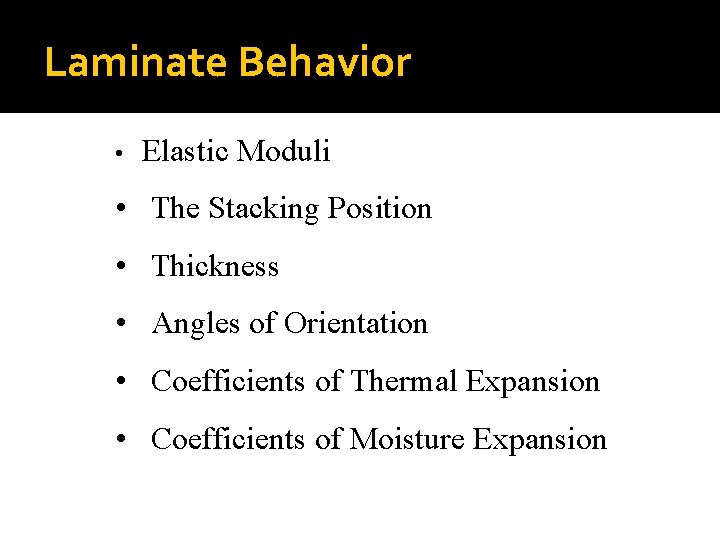 Laminate Behavior

• Elastic Moduli
• The Stacking Position
• Thickness
• Angles of Orientation
• Coefficients of Thermal Expansion
• Coefficients of Moisture Expansion